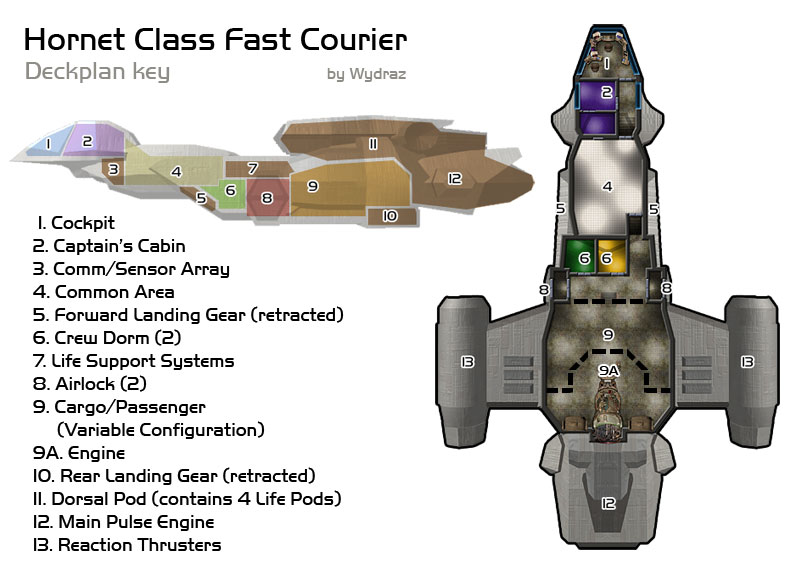 Hornet Class Fast Courier
Deckplan key
by Wydraz

1 2 3 4 5 6 7 8 9 10 11 12

1. Cockpit
2. Captain's Cabin
3. Comm/Sensor Array
4. Common Area
5. Forward Landing Gear (retracted)
6. Crew Dorm (2)
7. Life Support Systems
8. Airlock (2)
9. Cargo/Passenger (Variable Configuration)
9A. Engine
10. Rear Landing Gear (retracted)
11. Dorsal Pod (contains 4 Life Pods)
12. Main Pulse Engine
13. Reaction Thrusters

1 2 4 5 5 6 6 8 8 9 9A 13 13 12